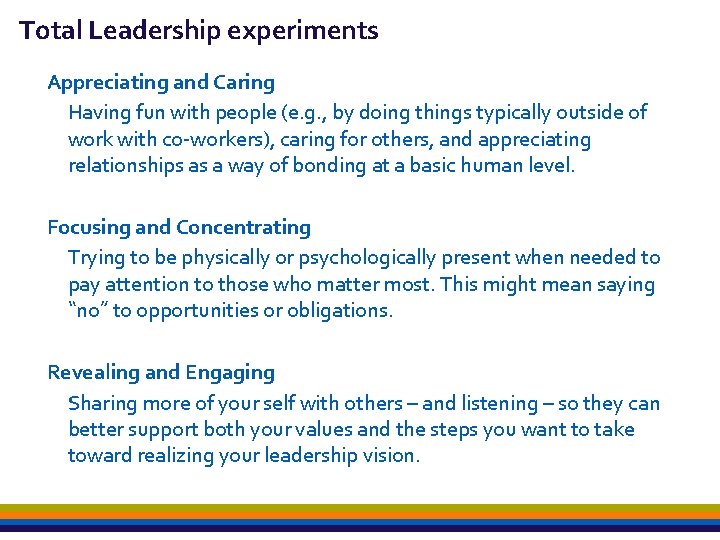 Total Leadership experiments

Appreciating and Caring

Having fun with people (e.g., by doing things typically outside of work with co-workers), caring for others, and appreciating relationships as a way of bonding at a basic human level.

Focusing and Concentrating

Trying to be physically or psychologically present when needed to pay attention to those who matter most. This might mean saying "no" to opportunities or obligations.

Revealing and Engaging

Sharing more of your self with others – and listening – so they can better support both your values and the steps you want to take toward realizing your leadership vision.